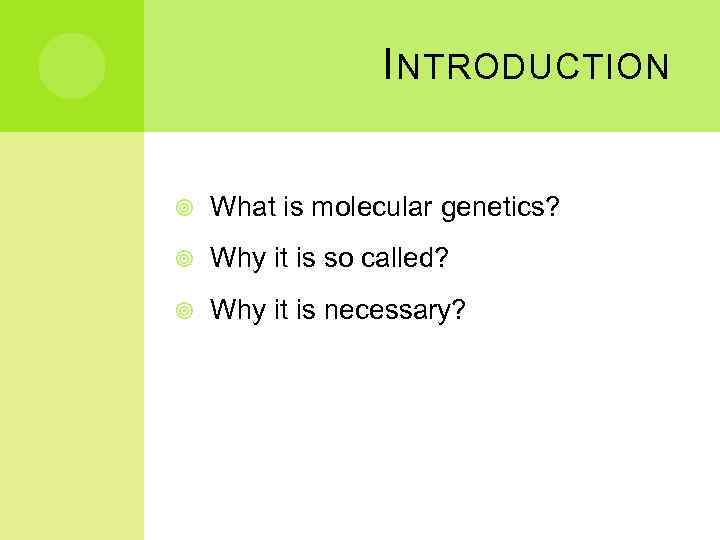 INTRODUCTION

What is molecular genetics?

Why it is so called?

Why it is necessary?